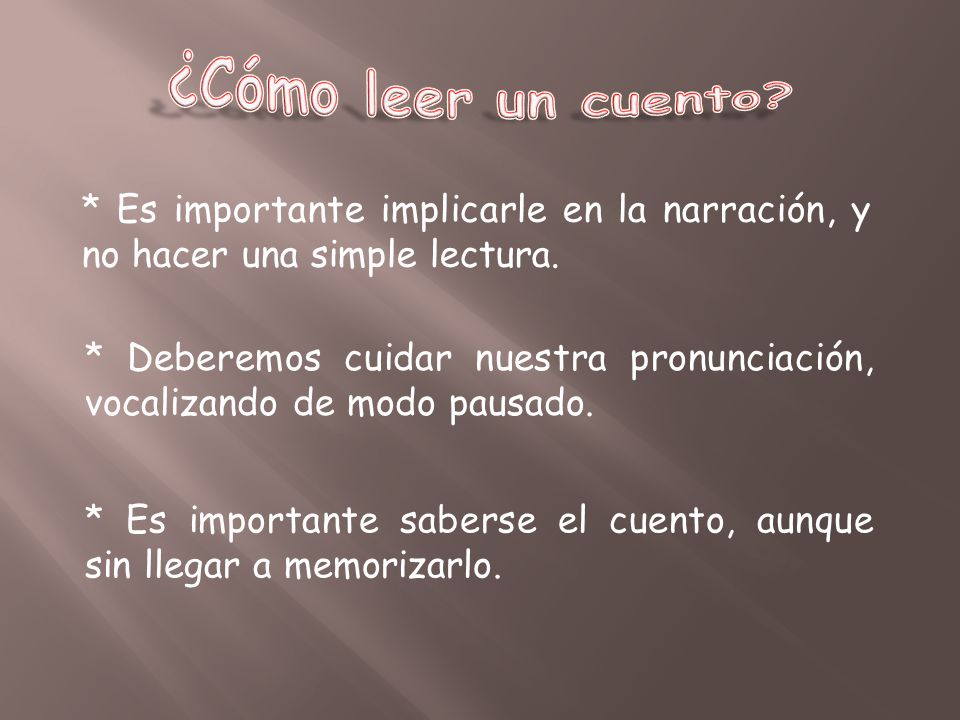 ¿Cómo leer un cuento?

* Es importante implicarle en la narración, y no hacer una simple lectura.

* Deberemos cuidar nuestra pronunciación, vocalizando de modo pausado.

* Es importante saberse el cuento, aunque sin llegar a memorizarlo.